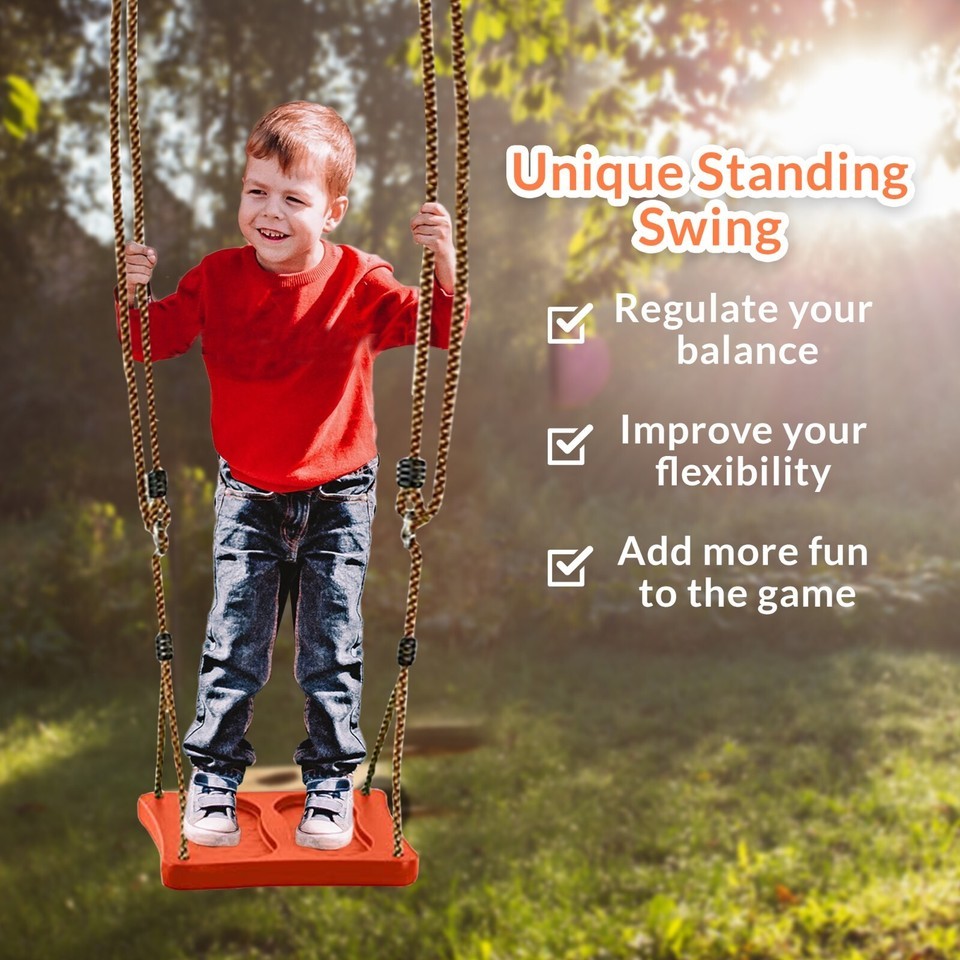 Unique Standing Swing

Regulate your balance

Improve your flexibility

Add more fun to the game